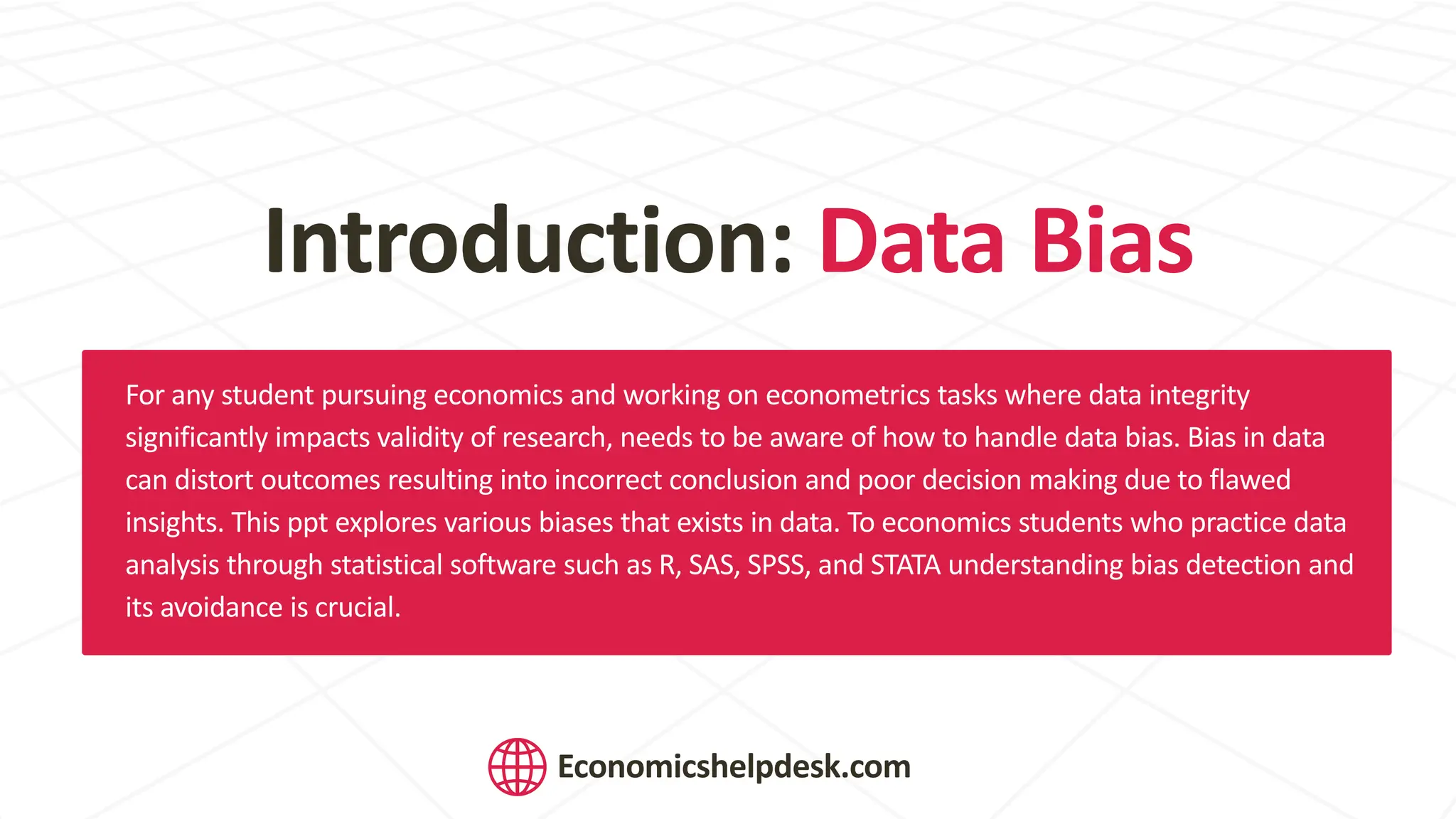 Introduction: Data Bias

For any student pursuing economics and working on econometrics tasks where data integrity significantly impacts validity of research, needs to be aware of how to handle data bias. Bias in data can distort outcomes resulting into incorrect conclusion and poor decision making due to flawed insights. This ppt explores various biases that exists in data. To economics students who practice data analysis through statistical software such as R, SAS, SPSS, and STATA understanding bias detection and its avoidance is crucial.

Economicshelpdesk.com